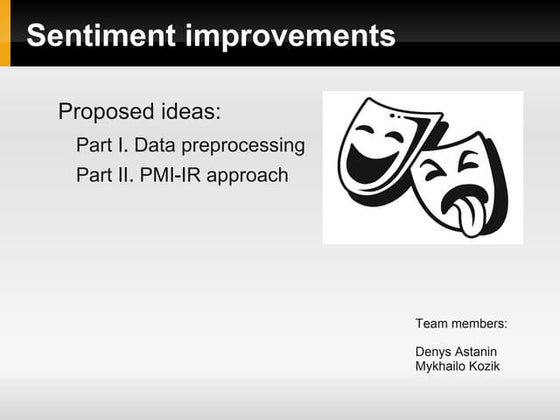 Sentiment improvements

Proposed ideas:

Part I. Data preprocessing

Part II. PMI-IR approach

Team members:

Denys Astanin
Mykhailo Kozik